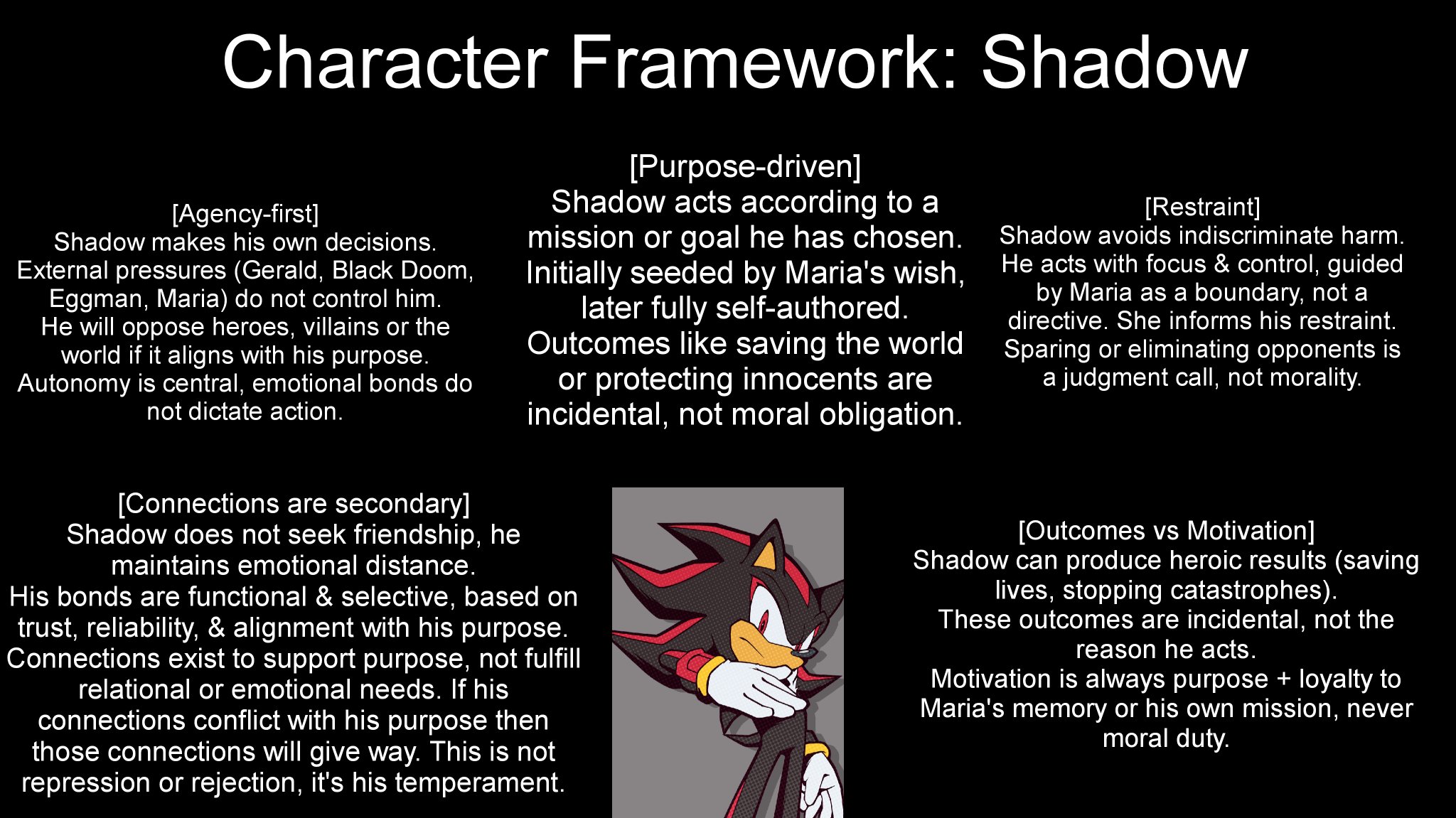 Character Framework: Shadow

[Agency-first]
Shadow makes his own decisions. External pressures (Gerald, Black Doom, Eggman, Maria) do not control him. He will oppose heroes, villains or the world if it aligns with his purpose. Autonomy is central, emotional bonds do not dictate action.

[Purpose-driven]
Shadow acts according to a mission or goal he has chosen. Initially seeded by Maria's wish, later fully self-authored. Outcomes like saving the world or protecting innocents are incidental, not moral obligation.

[Restraint]
Shadow avoids indiscriminate harm. He acts with focus & control, guided by Maria as a boundary, not a directive. She informs his restraint. Sparing or eliminating opponents is a judgment call, not morality.

[Connections are secondary]
Shadow does not seek friendship, he maintains emotional distance.
His bonds are functional & selective, based on trust, reliability, & alignment with his purpose. Connections exist to support purpose, not fulfill relational or emotional needs. If his connections conflict with his purpose then those connections will give way. This is not repression or rejection, it's his temperament.

[Outcomes vs Motivation]
Shadow can produce heroic results (saving lives, stopping catastrophes).
These outcomes are incidental, not the reason he acts.
Motivation is always purpose + loyalty to Maria's memory or his own mission, never moral duty.